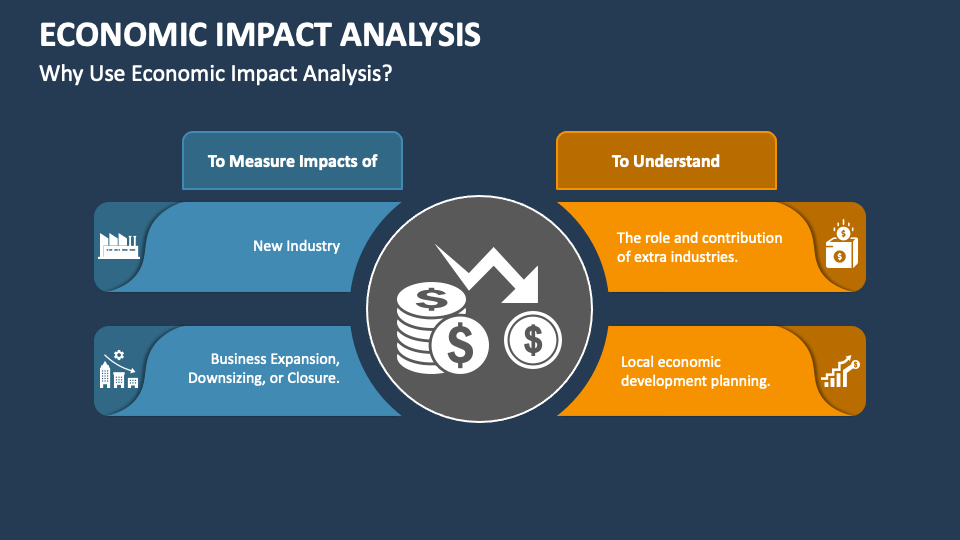 ECONOMIC IMPACT ANALYSIS

Why Use Economic Impact Analysis?

To Measure Impacts of

New Industry

Business Expansion, Downsizing, or Closure.

To Understand

The role and contribution of extra industries.

Local economic development planning.